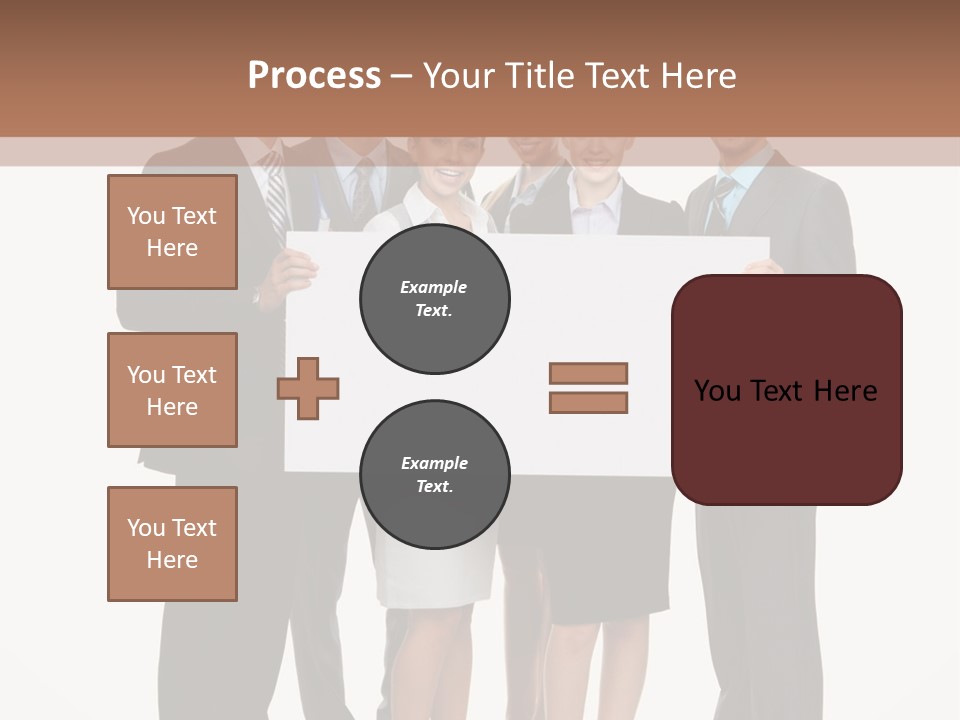 Process – Your Title Text Here

You Text Here

You Text Here

You Text Here

Example Text.

Example Text.

You Text Here